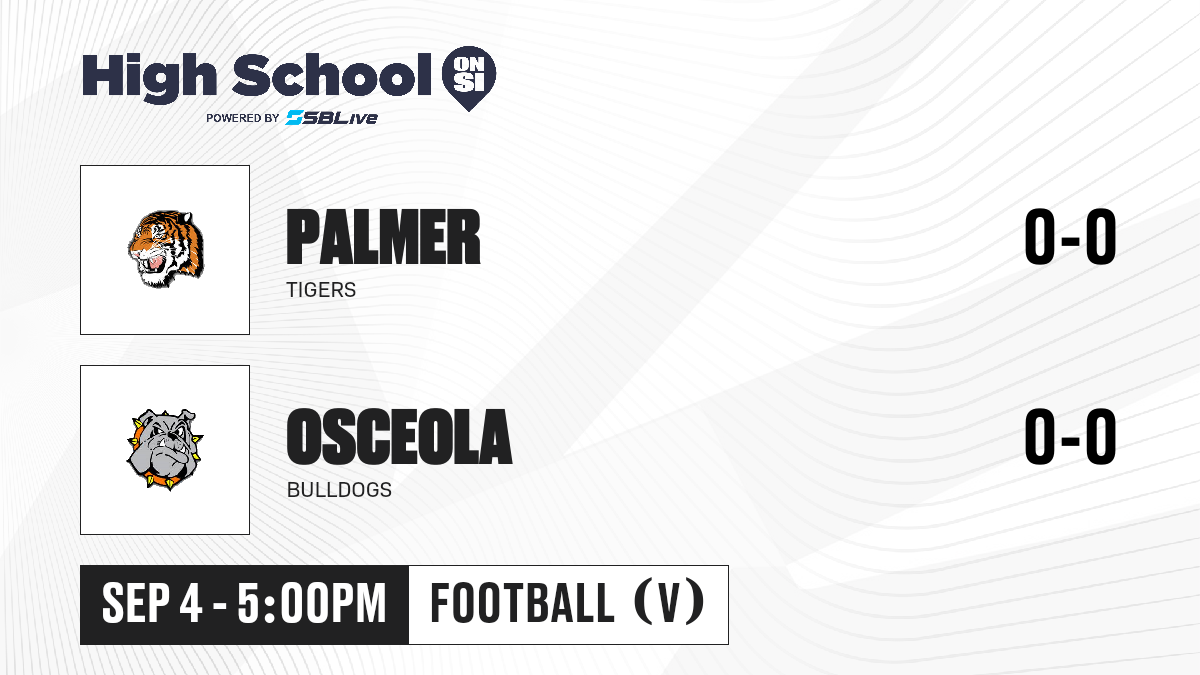 High School ON SI
POWERED BY SBLive

PALMER
TIGERS
0-0

OSCEOLA
BULLDOGS
0-0

SEP 4 - 5:00PM
FOOTBALL (V)